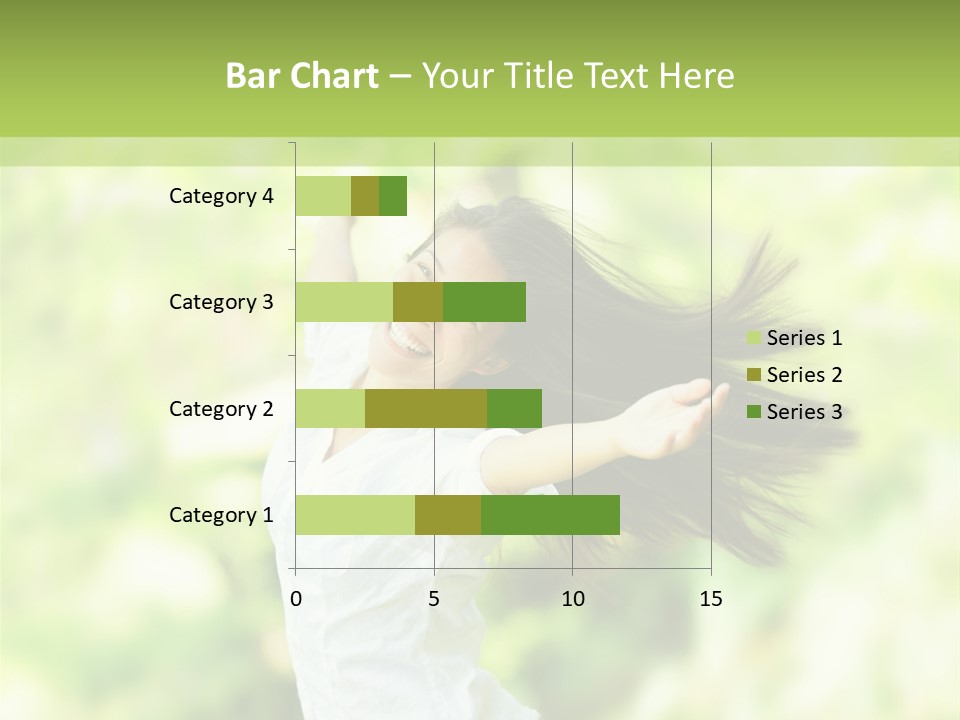 Bar Chart – Your Title Text Here

Category 4
Category 3
Category 2
Category 1

0
5
10
15

Series 1
Series 2
Series 3